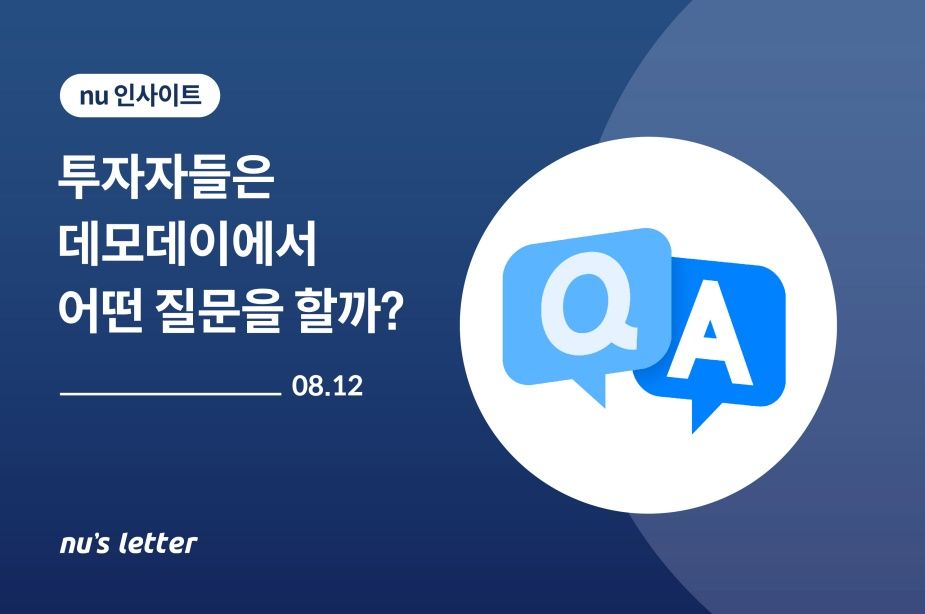 nu 인사이트

투자자들은 데모데이에서 어떤 질문을 할까?

08.12

Q A

nu's letter